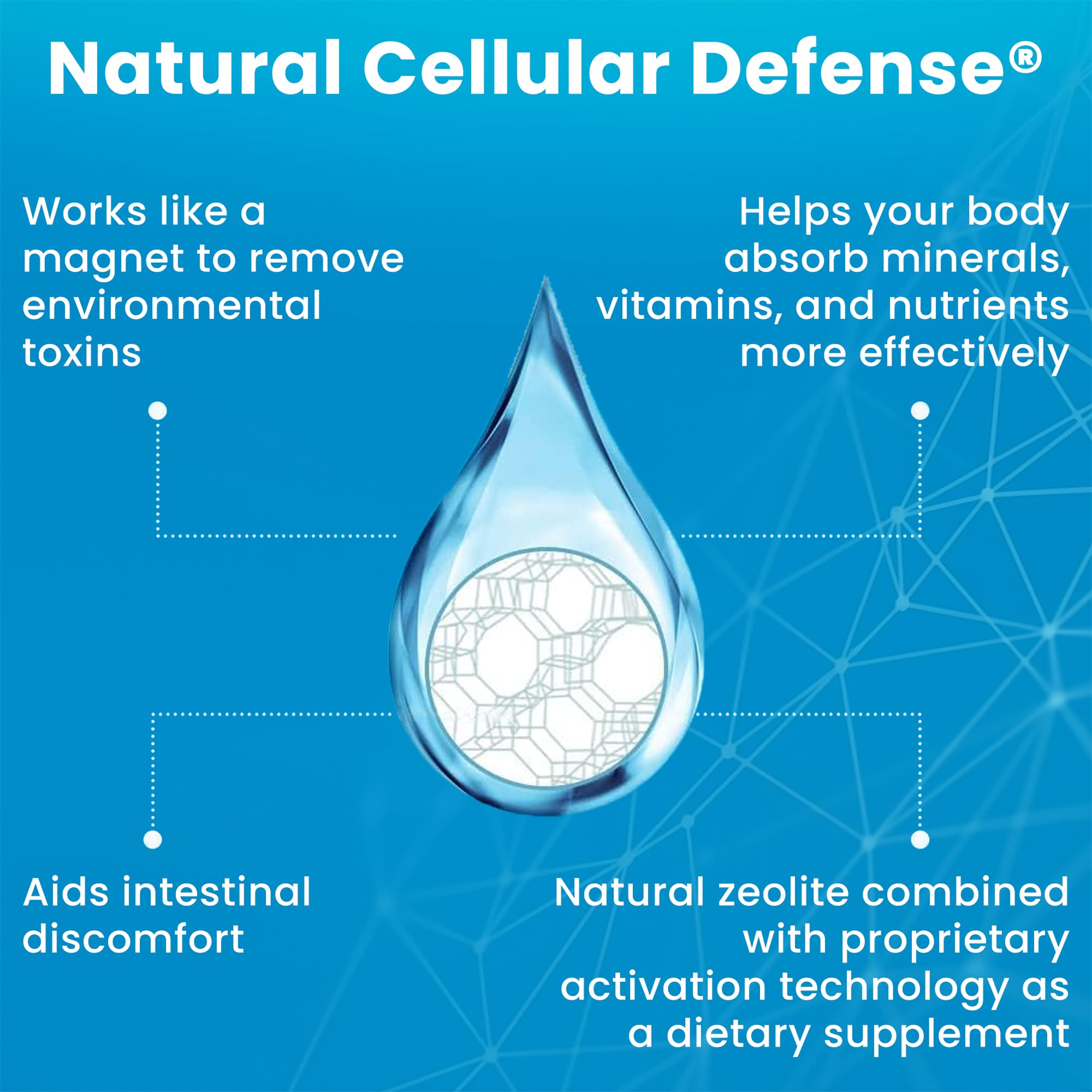 Natural Cellular Defense®

Works like a magnet to remove environmental toxins

Helps your body absorb minerals, vitamins, and nutrients more effectively

Aids intestinal discomfort

Natural zeolite combined with proprietary activation technology as a dietary supplement